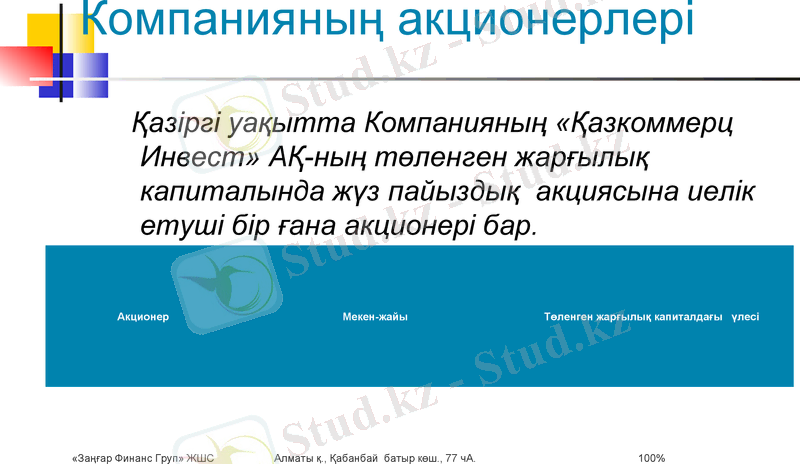 Компанияның акционерлері

Қазіргі уақытта Компанияның «Қазкоммерц Инвест» АҚ-ның төленген жарғылық капиталында жүз пайыздық акциясына иелік етуші бір ғана акционері бар.

| Акционер | Мекен-жайы | Төленген жарғылық капиталдағы үлесі |
|---|---|---|
| «Заңғар Финанс Груп» ЖШС | Алматы қ., Қабанбай батыр көш., 77 чА. | 100% |

Stud.kz - Stud.kz